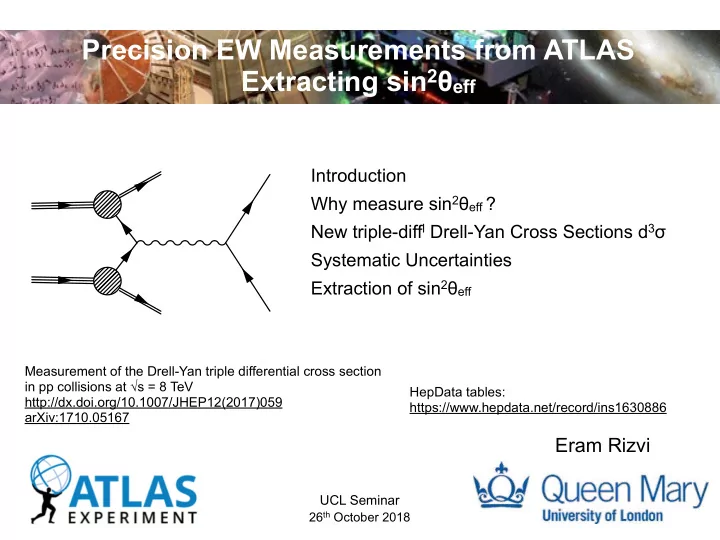 Precision EW Measurements from ATLAS
Extracting $\sin^2\theta_{eff}$

Introduction
Why measure $\sin^2\theta_{eff}$ ?
New triple-diff$^l$ Drell-Yan Cross Sections $d^3\sigma$
Systematic Uncertainties
Extraction of $\sin^2\theta_{eff}$

Measurement of the Drell-Yan triple differential cross section in pp collisions at $\sqrt{s}$ = 8 TeV
http://dx.doi.org/10.1007/JHEP12(2017)059
arXiv:1710.05167

HepData tables:
https://www.hepdata.net/record/ins1630886

Eram Rizvi

ATLAS
EXPERIMENT

UCL Seminar
26$^{th}$ October 2018

Queen Mary
University of London